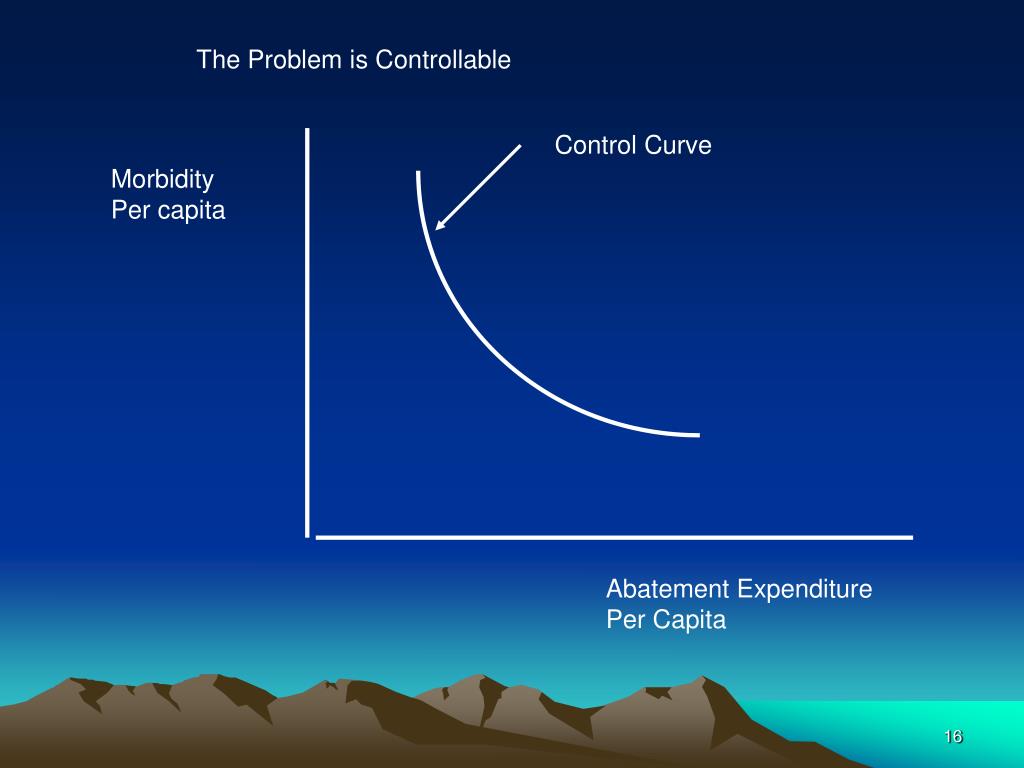 The Problem is Controllable

Control Curve

Morbidity
Per capita

Abatement Expenditure
Per Capita

16